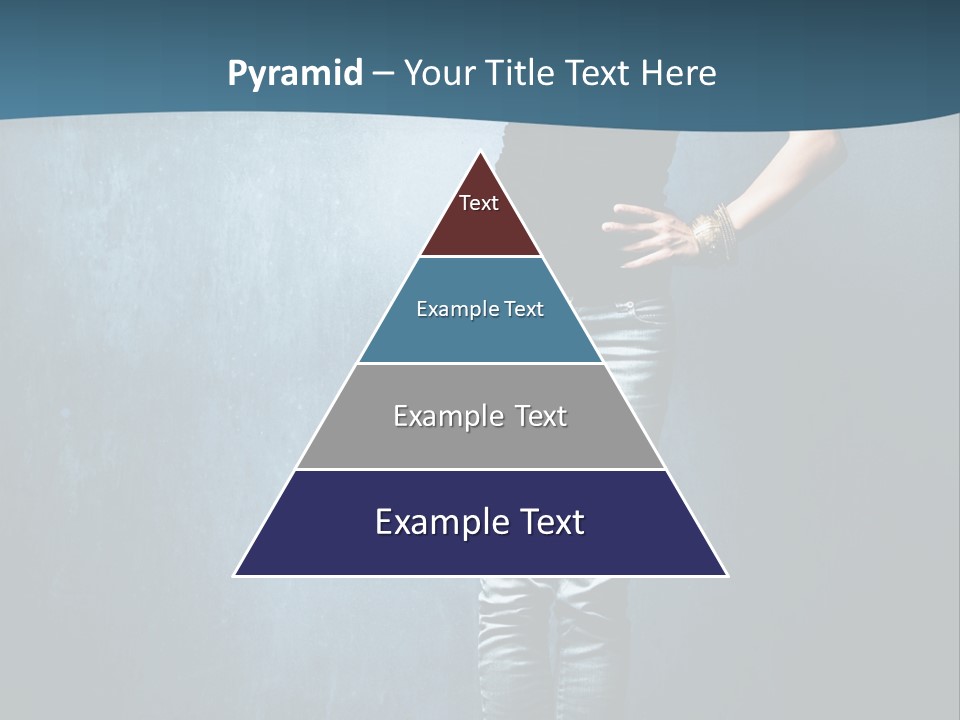 Pyramid – Your Title Text Here

Text

Example Text

Example Text

Example Text